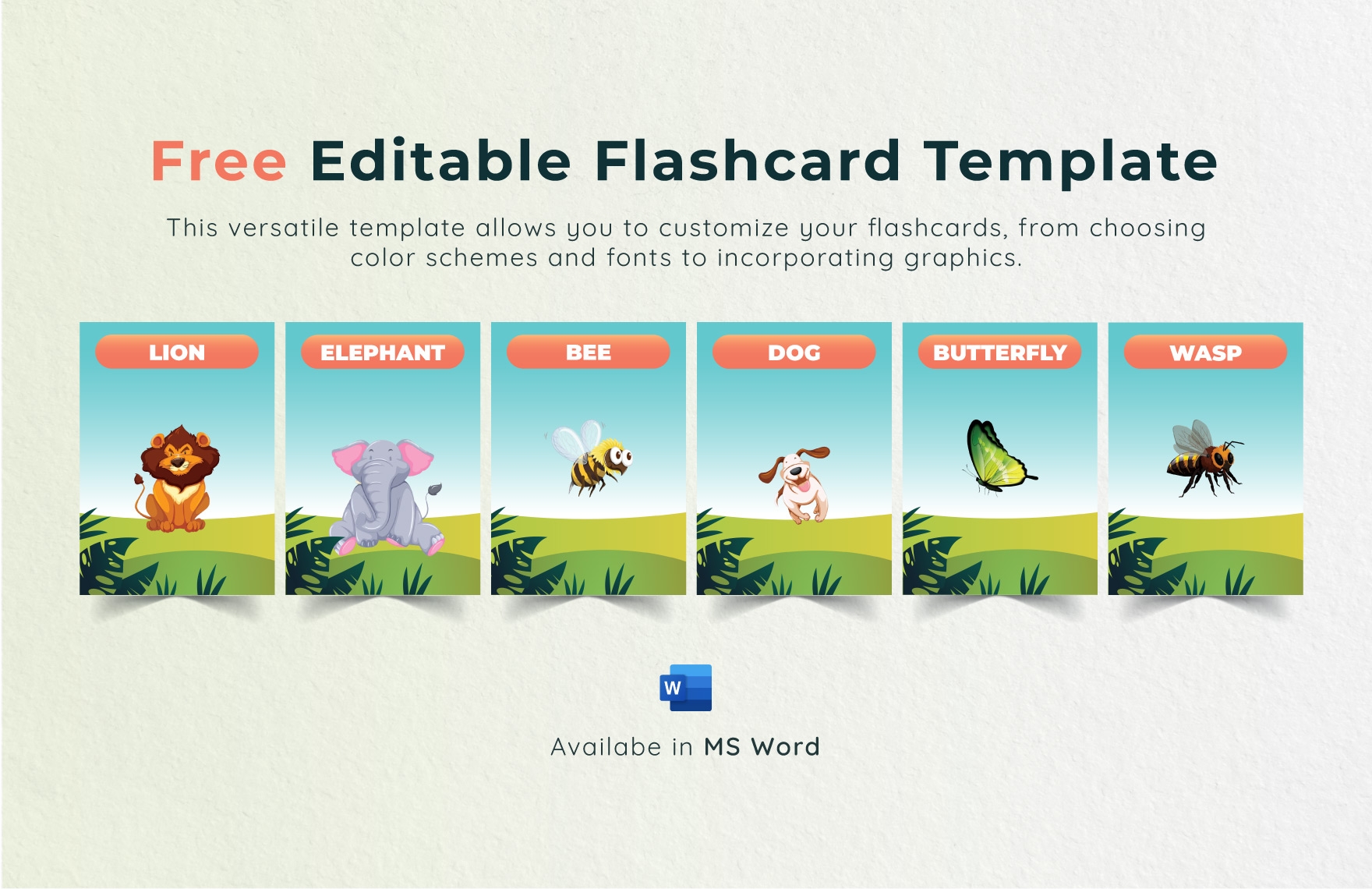 Free Editable Flashcard Template

This versatile template allows you to customize your flashcards, from choosing color schemes and fonts to incorporating graphics.

LION

ELEPHANT

BEE

DOG

BUTTERFLY

WASP

W

Availabe in MS Word